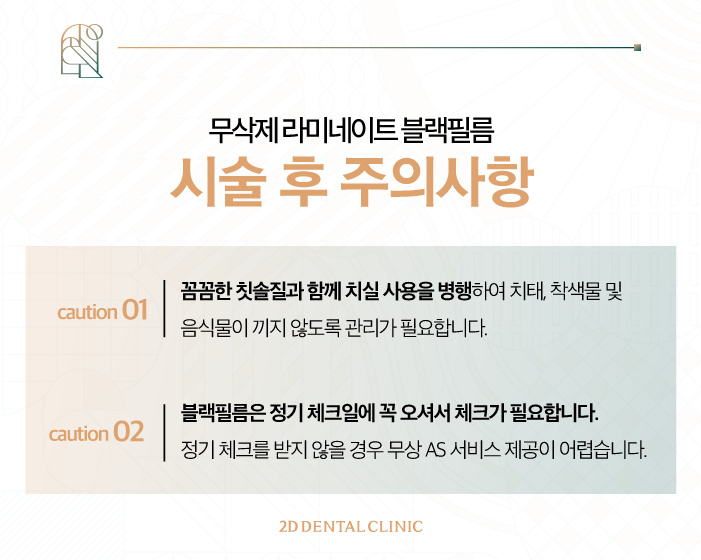 무삭제 라미네이트 블랙필름
시술 후 주의사항

caution 01
꼼꼼한 칫솔질과 함께 치실 사용을 병행하여 치태, 착색물 및 음식물이 끼지 않도록 관리가 필요합니다.

caution 02
블랙필름은 정기 체크일에 꼭 오셔서 체크가 필요합니다.
정기 체크를 받지 않을 경우 무상 AS 서비스 제공이 어렵습니다.

2D DENTAL CLINIC